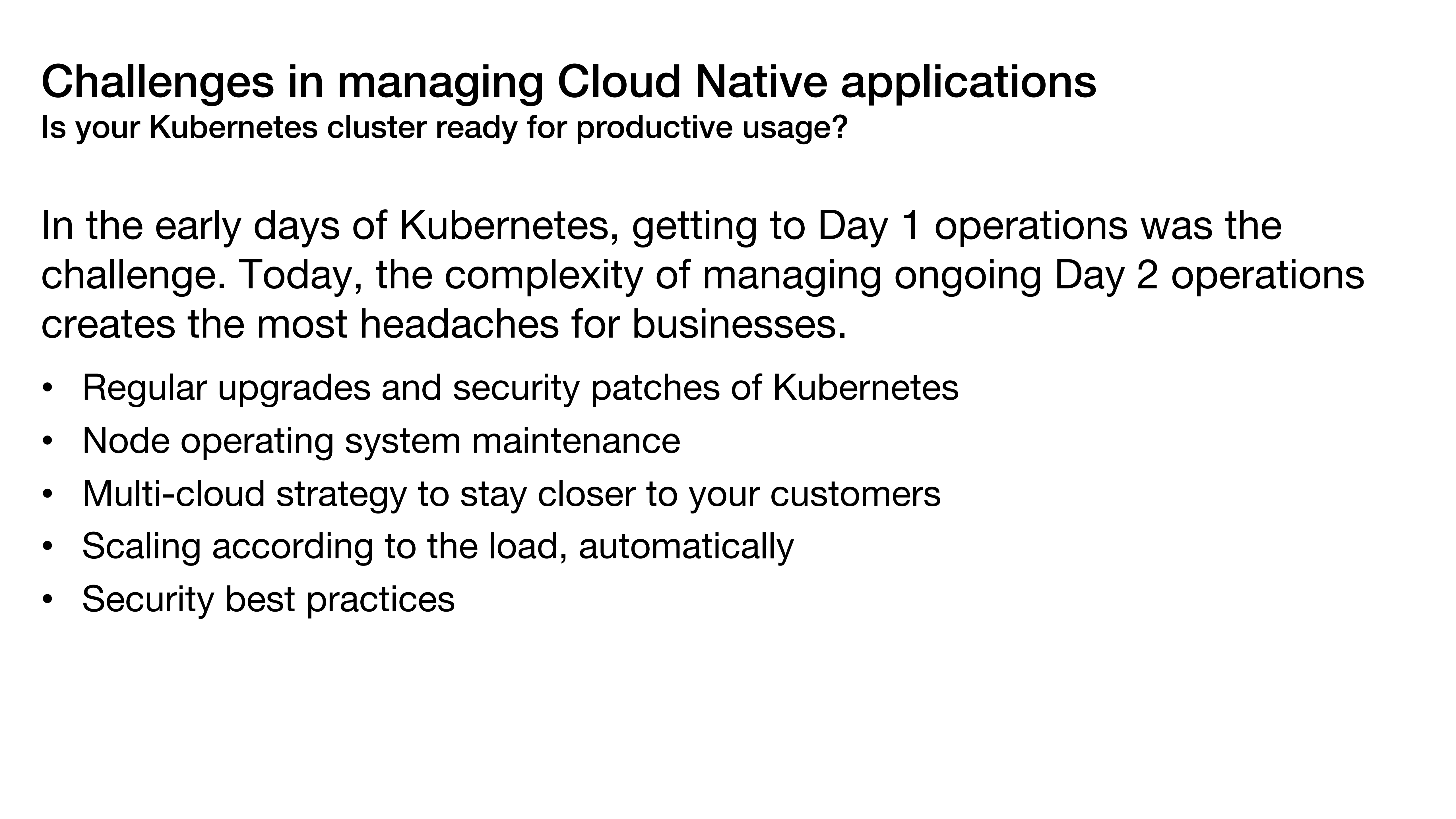 Challenges in managing Cloud Native applications
Is your Kubernetes cluster ready for productive usage?

In the early days of Kubernetes, getting to Day 1 operations was the challenge. Today, the complexity of managing ongoing Day 2 operations creates the most headaches for businesses.

• Regular upgrades and security patches of Kubernetes
• Node operating system maintenance
• Multi-cloud strategy to stay closer to your customers
• Scaling according to the load, automatically
• Security best practices